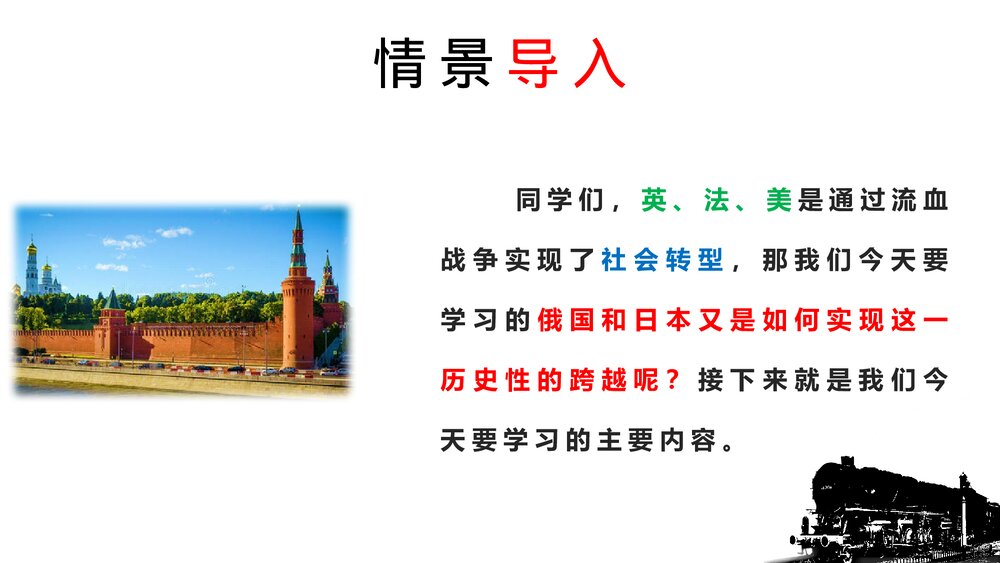 情景导入

同学们，英、法、美是通过流血战争实现了社会转型，那我们今天要学习的俄国和日本又是如何实现这一历史性的跨越呢？接下来就是我们今天要学习的主要内容。